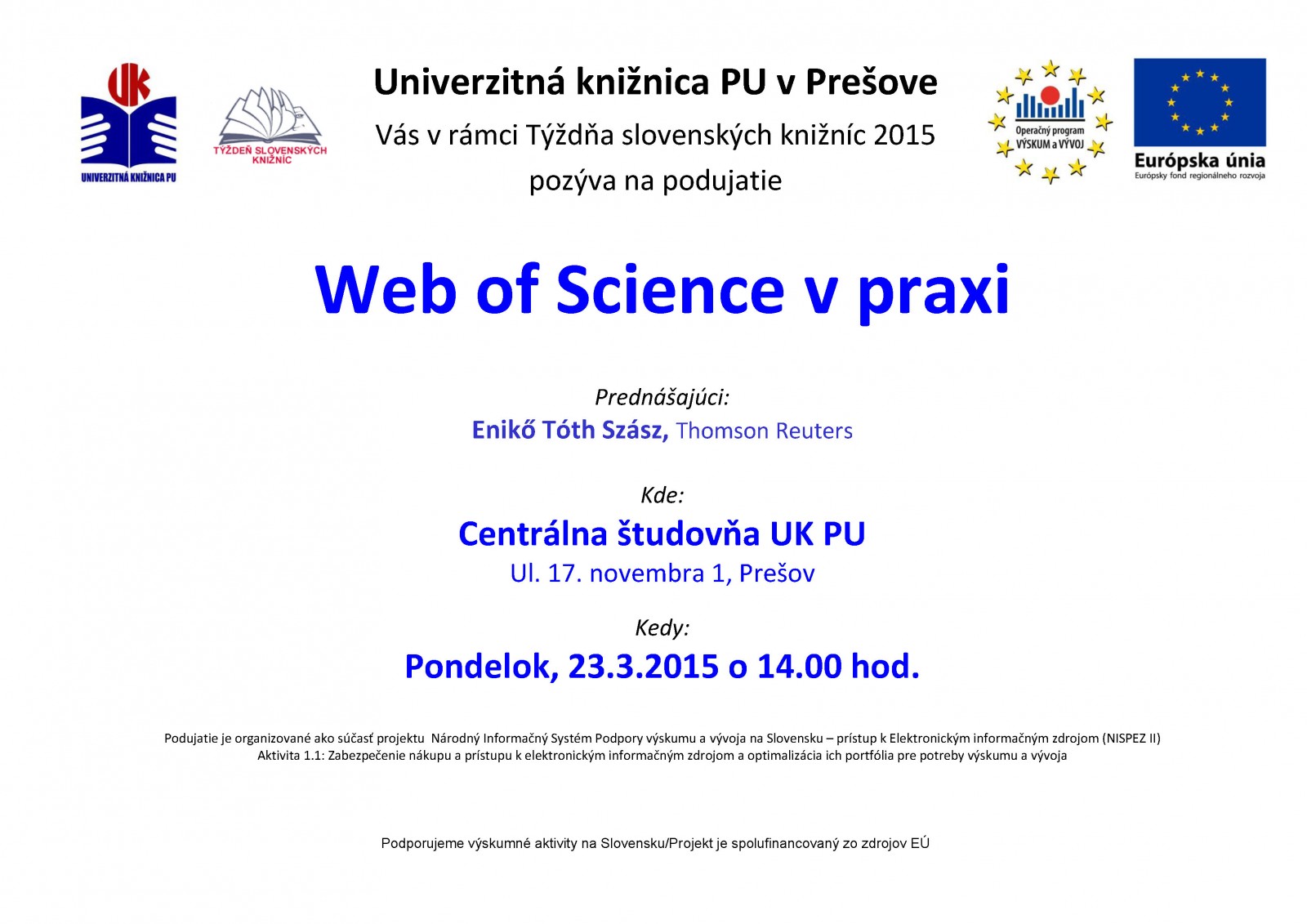 UK
UNIVERZITNÁ KNIŽNICA PU

TÝŽDEŇ SLOVENSKÝCH KNIŽNÍC

Univerzitná knižnica PU v Prešove
Vás v rámci Týždňa slovenských knižníc 2015
pozýva na podujatie

Operačný program VÝSKUM a VÝVOJ

Európska únia
Európsky fond regionálneho rozvoja

Web of Science v praxi

Prednášajúci:
Enikő Tóth Szász, Thomson Reuters

Kde:
Centrálna študovňa UK PU
Ul. 17. novembra 1, Prešov

Kedy:
Pondelok, 23.3.2015 o 14.00 hod.

Podujatie je organizované ako súčasť projektu Národný Informačný Systém Podpory výskumu a vývoja na Slovensku – prístup k Elektronickým informačným zdrojom (NISPEZ II)
Aktivita 1.1: Zabezpečenie nákupu a prístupu k elektronickým informačným zdrojom a optimalizácia ich portfólia pre potreby výskumu a vývoja

Podporujeme výskumné aktivity na Slovensku/Projekt je spolufinancovaný zo zdrojov EÚ